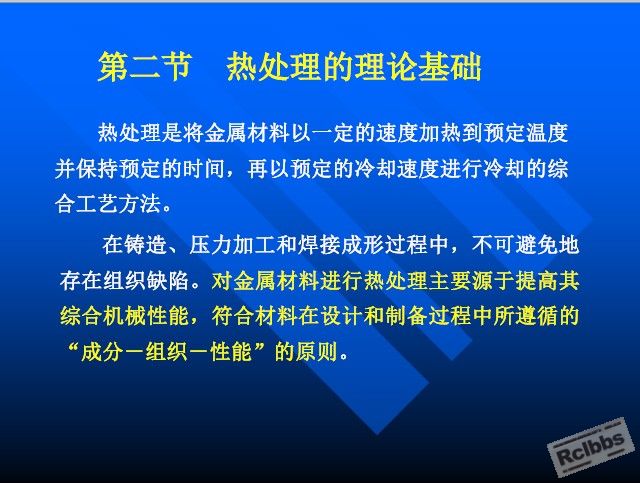 第二节　热处理的理论基础

热处理是将金属材料以一定的速度加热到预定温度并保持预定的时间，再以预定的冷却速度进行冷却的综合工艺方法。

在铸造、压力加工和焊接成形过程中，不可避免地存在组织缺陷。对金属材料进行热处理主要源于提高其综合机械性能，符合材料在设计和制备过程中所遵循的“成分－组织－性能”的原则。

Rclbbs